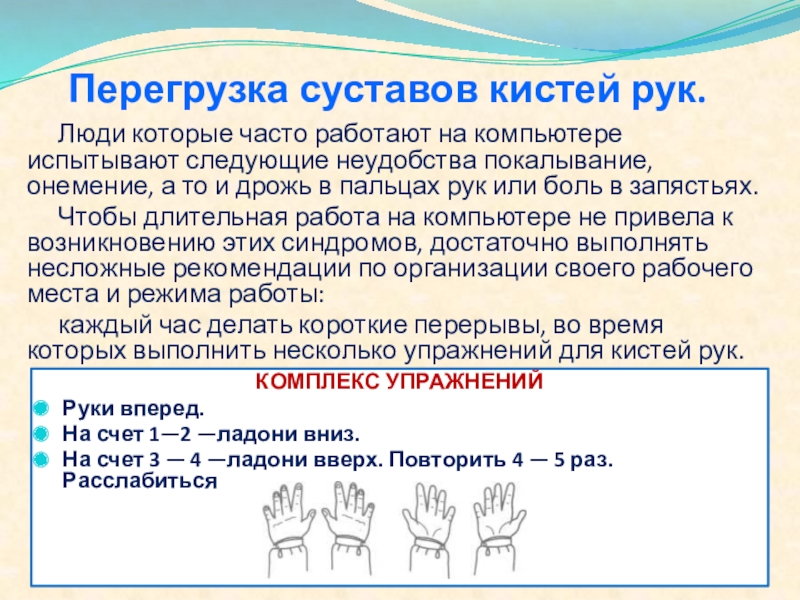 Перегрузка суставов кистей рук.

Люди которые часто работают на компьютере испытывают следующие неудобства покалывание, онемение, а то и дрожь в пальцах рук или боль в запястьях.

Чтобы длительная работа на компьютере не привела к возникновению этих синдромов, достаточно выполнять несложные рекомендации по организации своего рабочего места и режима работы:

каждый час делать короткие перерывы, во время которых выполнить несколько упражнений для кистей рук.

КОМПЛЕКС УПРАЖНЕНИЙ

Руки вперед.
На счет 1—2 —ладони вниз.
На счет 3 — 4 —ладони вверх. Повторить 4 — 5 раз. Расслабиться